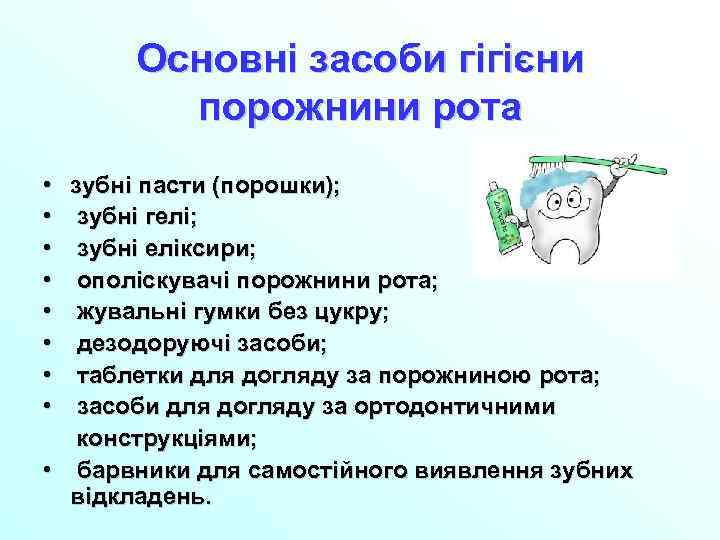 Основні засоби гігієни порожнини рота

• зубні пасти (порошки);
• зубні гелі;
• зубні еліксири;
• ополіскувачі порожнини рота;
• жувальні гумки без цукру;
• дезодоруючі засоби;
• таблетки для догляду за порожниною рота;
• засоби для догляду за ортодонтичними конструкціями;
• барвники для самостійного виявлення зубних відкладень.